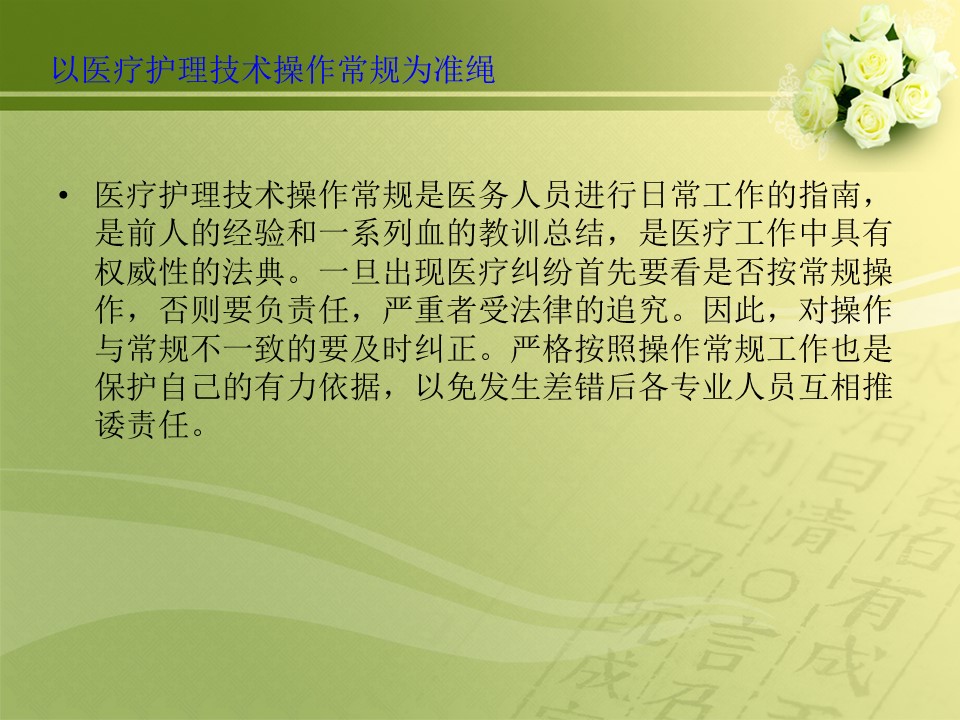 以医疗护理技术操作常规为准绳

• 医疗护理技术操作常规是医务人员进行日常工作的指南，是前人的经验和一系列血的教训总结，是医疗工作中具有权威性的法典。一旦出现医疗纠纷首先要看是否按常规操作，否则要负责任，严重者受法律的追究。因此，对操作与常规不一致的要及时纠正。严格按照操作常规工作也是保护自己的有力依据，以免发生差错后各专业人员互相推诿责任。